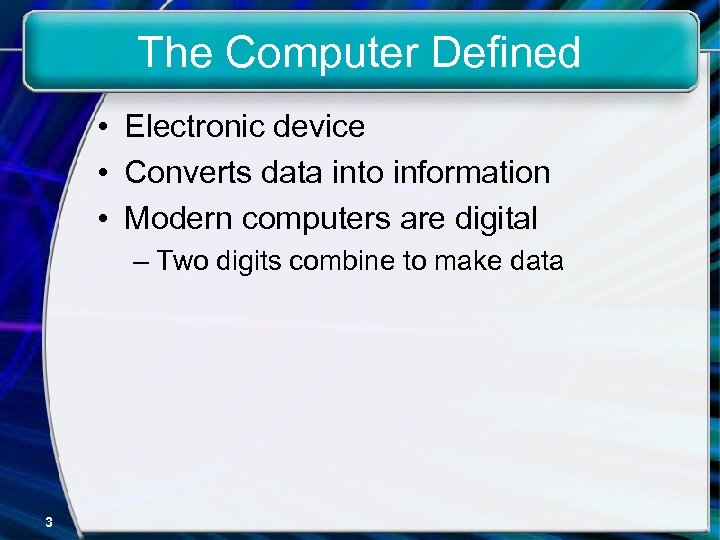 The Computer Defined

• Electronic device
• Converts data into information
• Modern computers are digital
– Two digits combine to make data

3